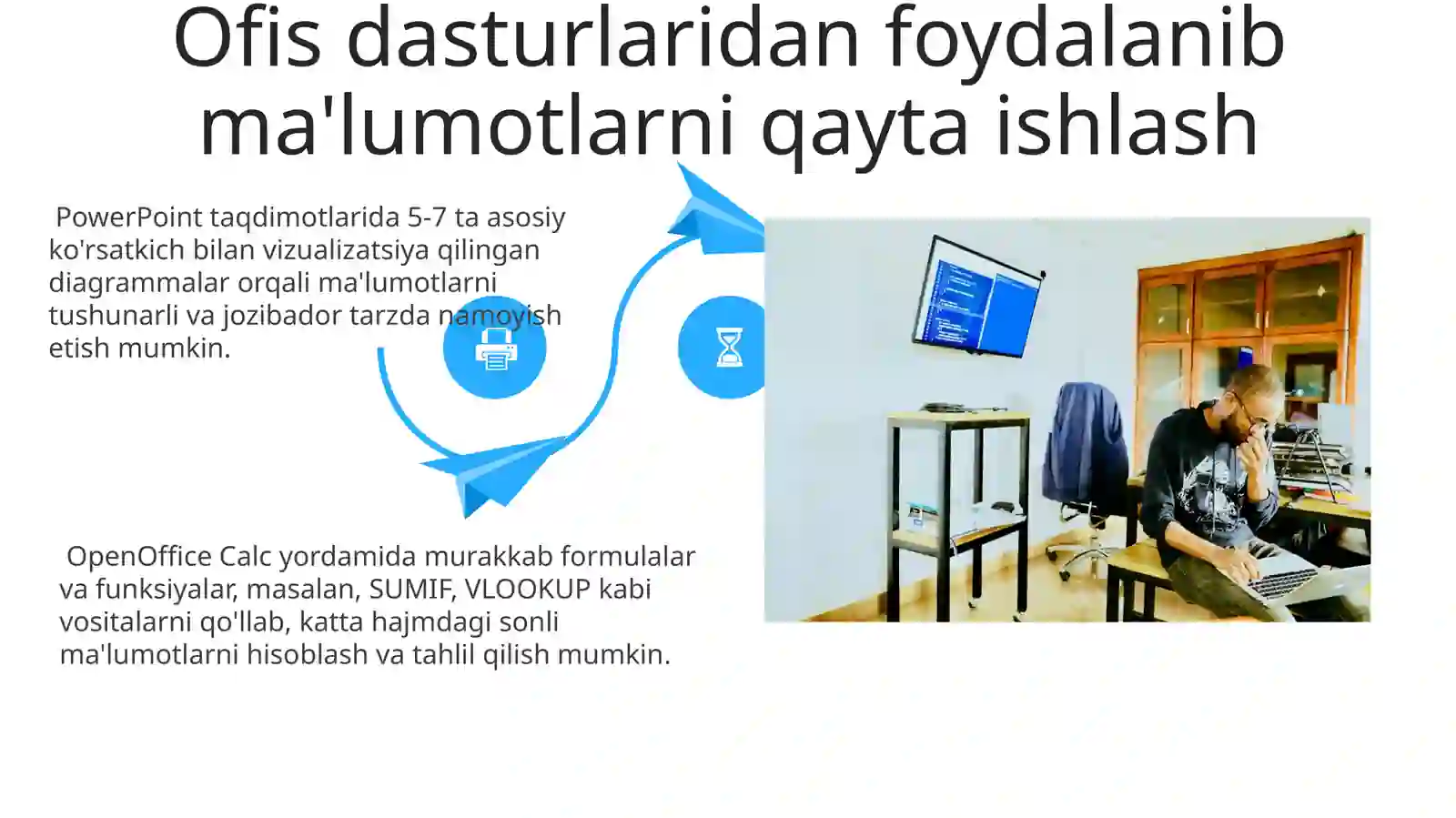 Ofis dasturlaridan foydalanib ma'lumotlarni qayta ishlash

PowerPoint taqdimotlarida 5-7 ta asosiy ko'rsatkich bilan vizualizatsiya qilingan diagrammalar orqali ma'lumotlarni tushunarli va jozibador tarzda namoyish etish mumkin.

OpenOffice Calc yordamida murakkab formulalar va funksiyalar, masalan, SUMIF, VLOOKUP kabi vositalarni qo'llab, katta hajmdagi sonli ma'lumotlarni hisoblash va tahlil qilish mumkin.